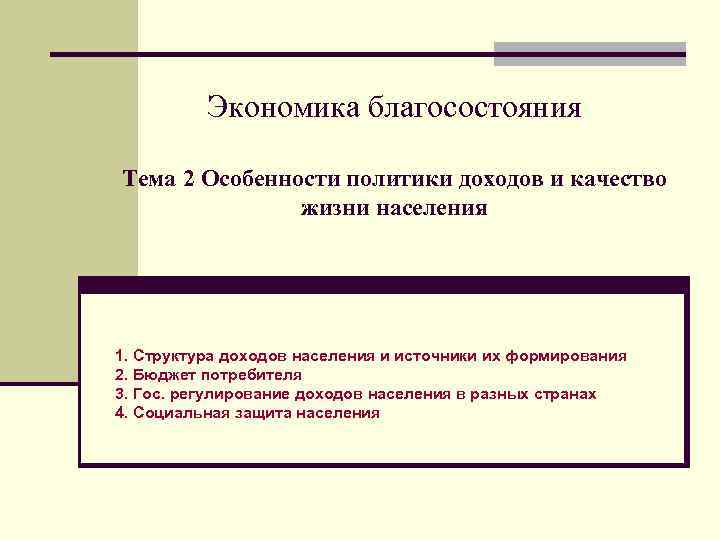 Экономика благосостояния

Тема 2 Особенности политики доходов и качество жизни населения

1. Структура доходов населения и источники их формирования
2. Бюджет потребителя
3. Гос. регулирование доходов населения в разных странах
4. Социальная защита населения